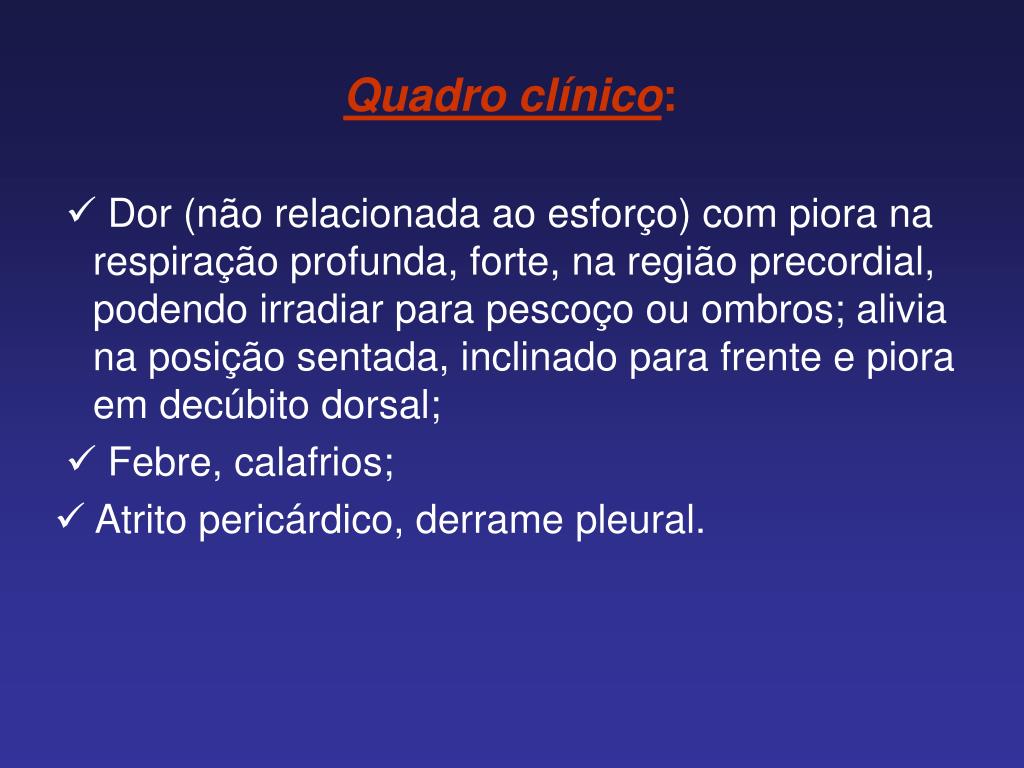 Quadro clínico:

✓ Dor (não relacionada ao esforço) com piora na respiração profunda, forte, na região precordial, podendo irradiar para pescoço ou ombros; alivia na posição sentada, inclinado para frente e piora em decúbito dorsal;

✓ Febre, calafrios;

✓ Atrito pericárdico, derrame pleural.